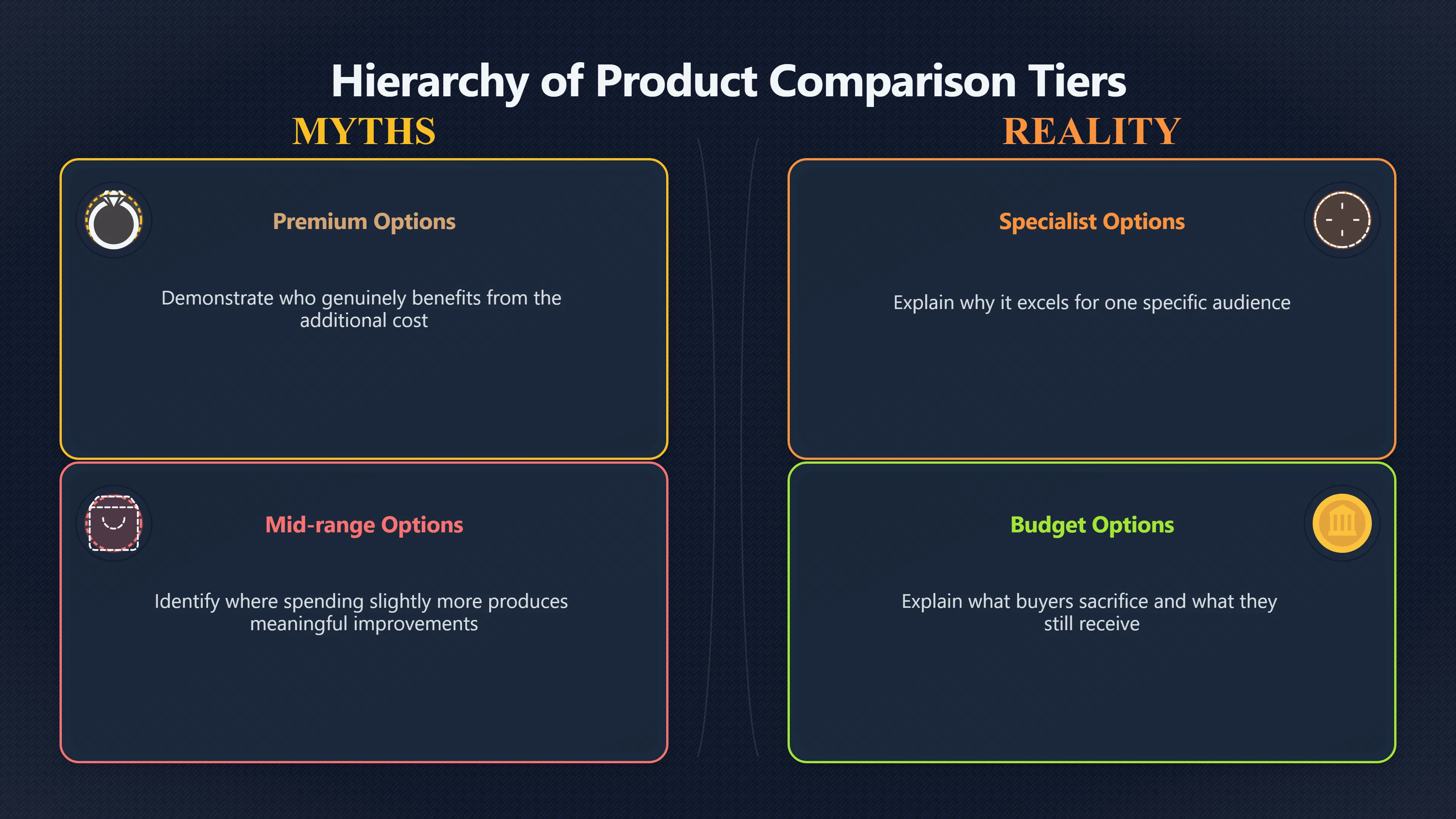 Hierarchy of Product Comparison Tiers

MYTHS

Premium Options

Demonstrate who genuinely benefits from the additional cost

Mid-range Options

Identify where spending slightly more produces meaningful improvements

REALITY

Specialist Options

Explain why it excels for one specific audience

Budget Options

Explain what buyers sacrifice and what they still receive